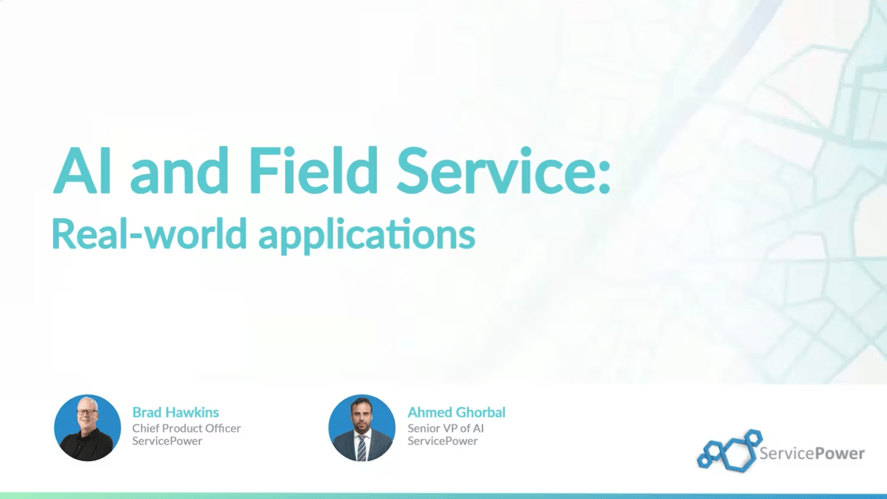 AI and Field Service:
Real-world applications

Brad Hawkins
Chief Product Officer
ServicePower

Ahmed Ghorbal
Senior VP of AI
ServicePower

ServicePower